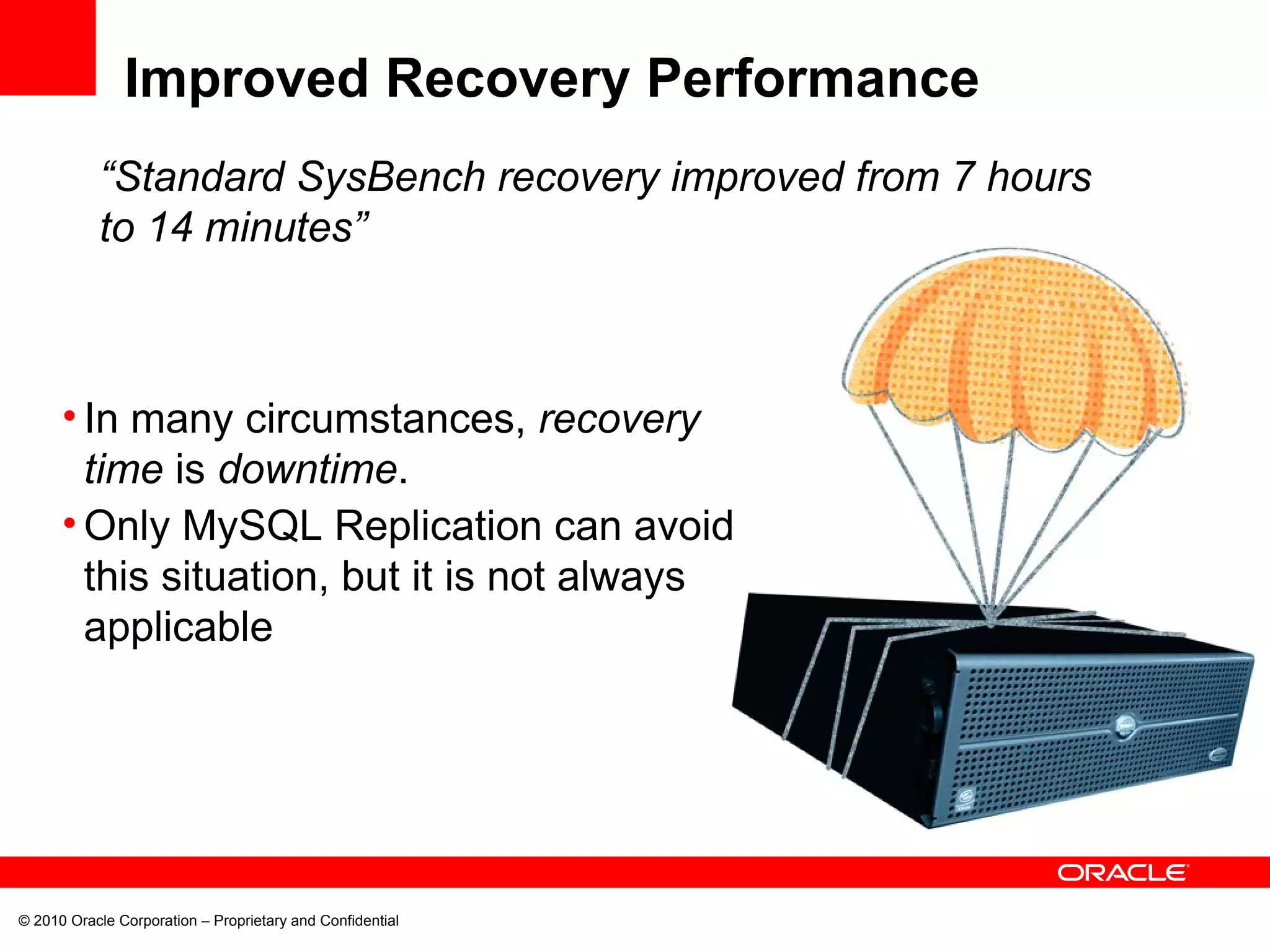 Improved Recovery Performance

“Standard SysBench recovery improved from 7 hours to 14 minutes”

• In many circumstances, recovery time is downtime.
• Only MySQL Replication can avoid this situation, but it is not always applicable

ORACLE

© 2010 Oracle Corporation – Proprietary and Confidential